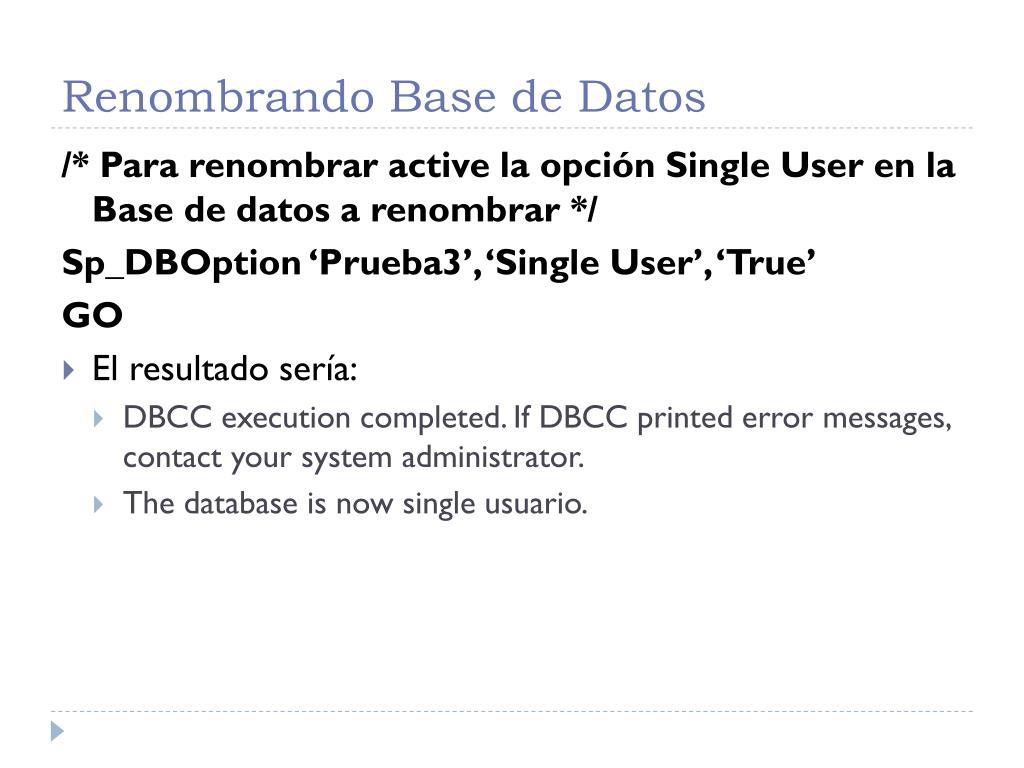 Renombrando Base de Datos

/* Para renombrar active la opción Single User en la Base de datos a renombrar */

Sp_DBOption ‘Prueba3’, ‘Single User’, ‘True’

GO

El resultado sería:

DBCC execution completed. If DBCC printed error messages, contact your system administrator.

The database is now single usuario.